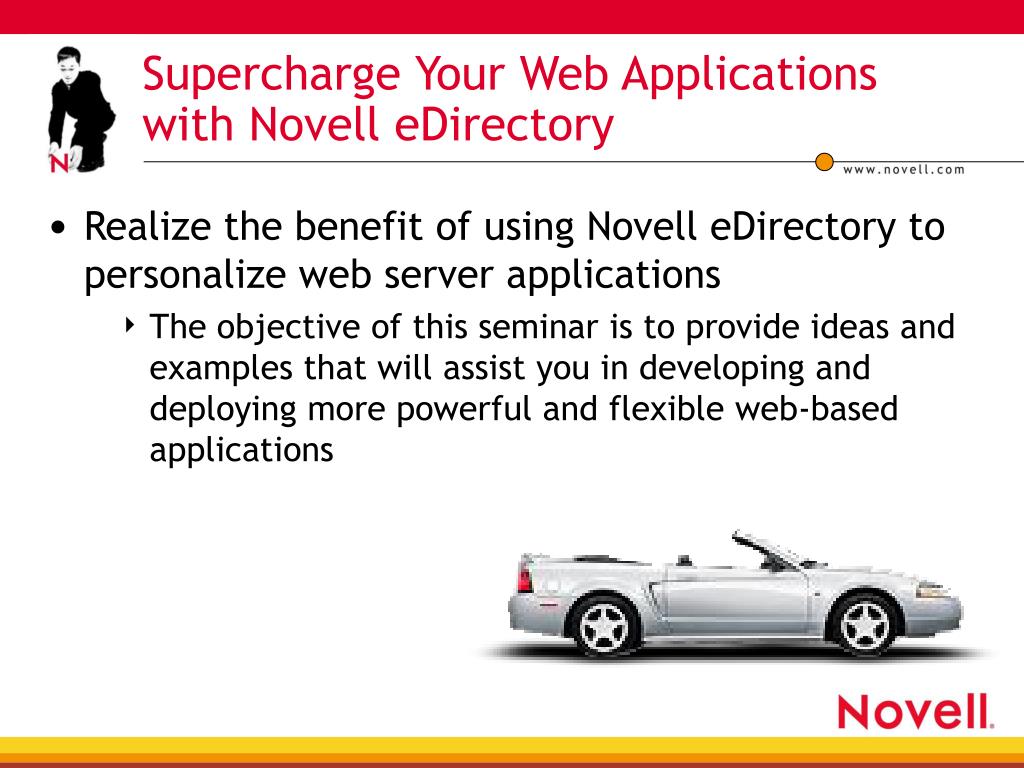 N

Supercharge Your Web Applications with Novell eDirectory

www.novell.com

• Realize the benefit of using Novell eDirectory to personalize web server applications

‣ The objective of this seminar is to provide ideas and examples that will assist you in developing and deploying more powerful and flexible web-based applications

Novell.